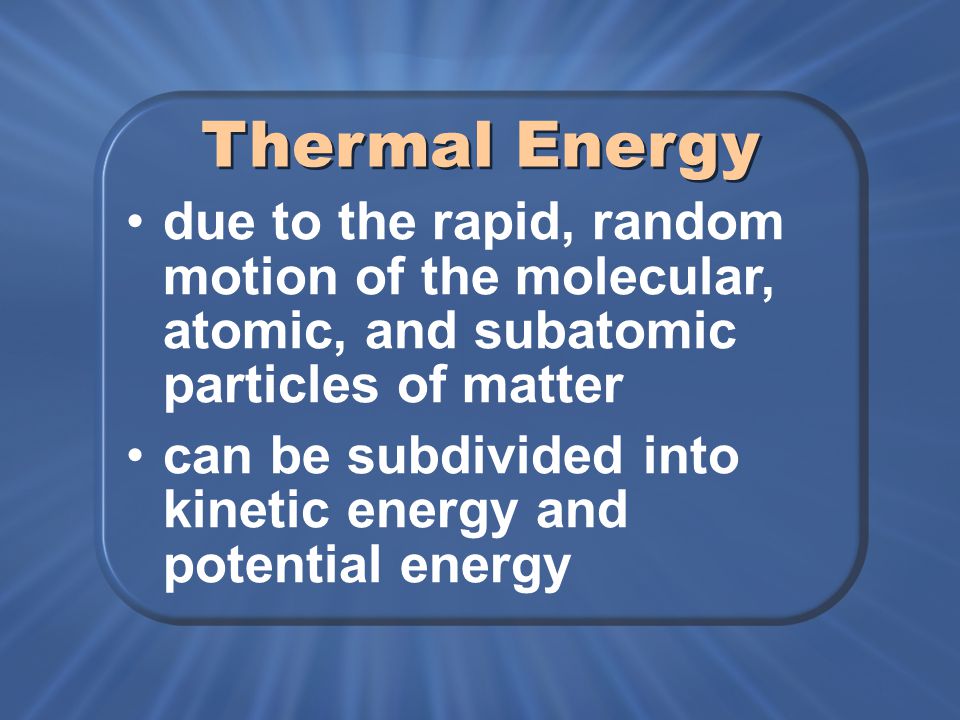 Thermal Energy

• due to the rapid, random motion of the molecular, atomic, and subatomic particles of matter

• can be subdivided into kinetic energy and potential energy